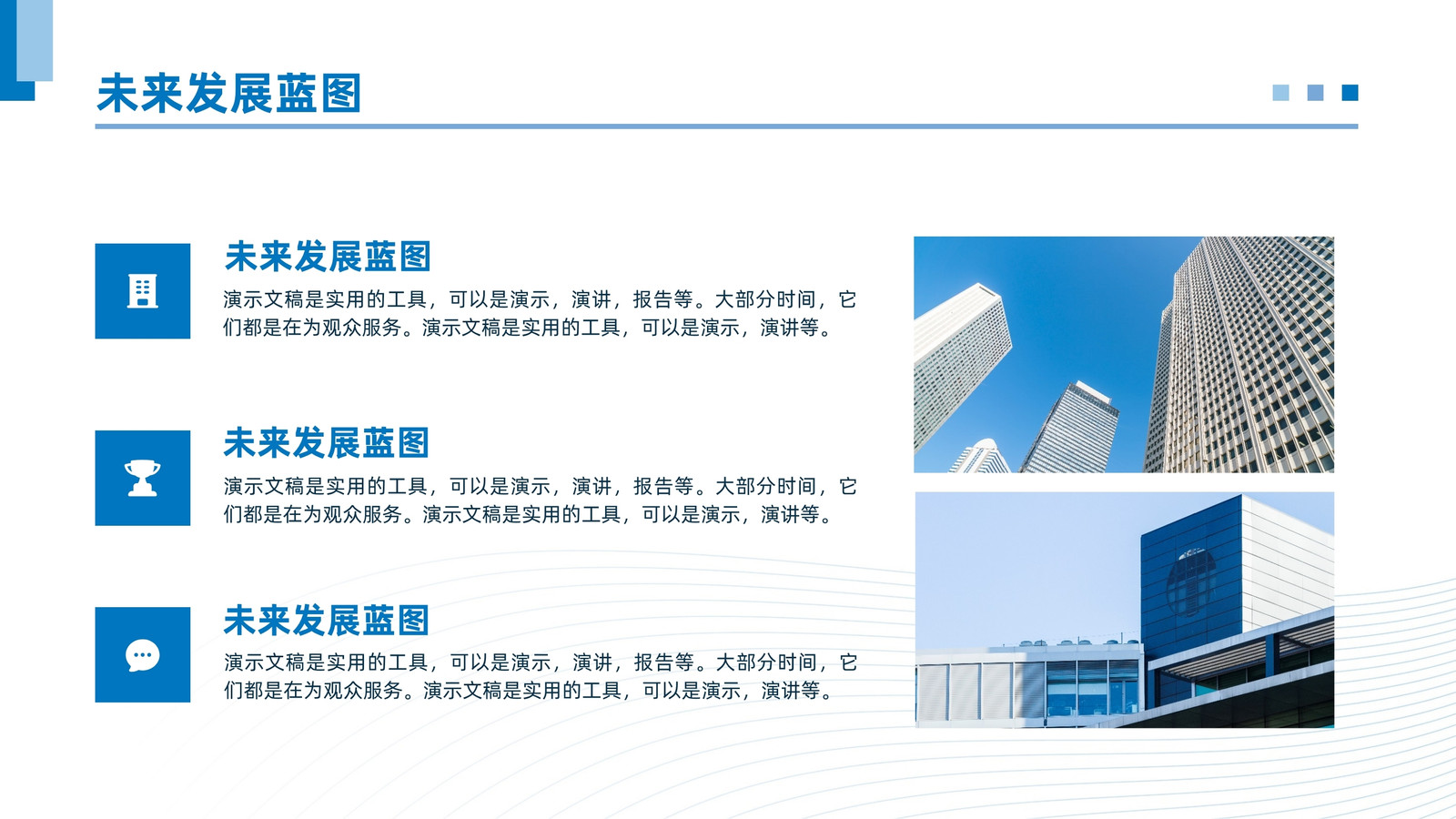 未来发展蓝图

未来发展蓝图

演示文稿是实用的工具，可以是演示，演讲，报告等。大部分时间，它们都是在为观众服务。演示文稿是实用的工具，可以是演示，演讲等。

未来发展蓝图

演示文稿是实用的工具，可以是演示，演讲，报告等。大部分时间，它们都是在为观众服务。演示文稿是实用的工具，可以是演示，演讲等。

未来发展蓝图

演示文稿是实用的工具，可以是演示，演讲，报告等。大部分时间，它们都是在为观众服务。演示文稿是实用的工具，可以是演示，演讲等。